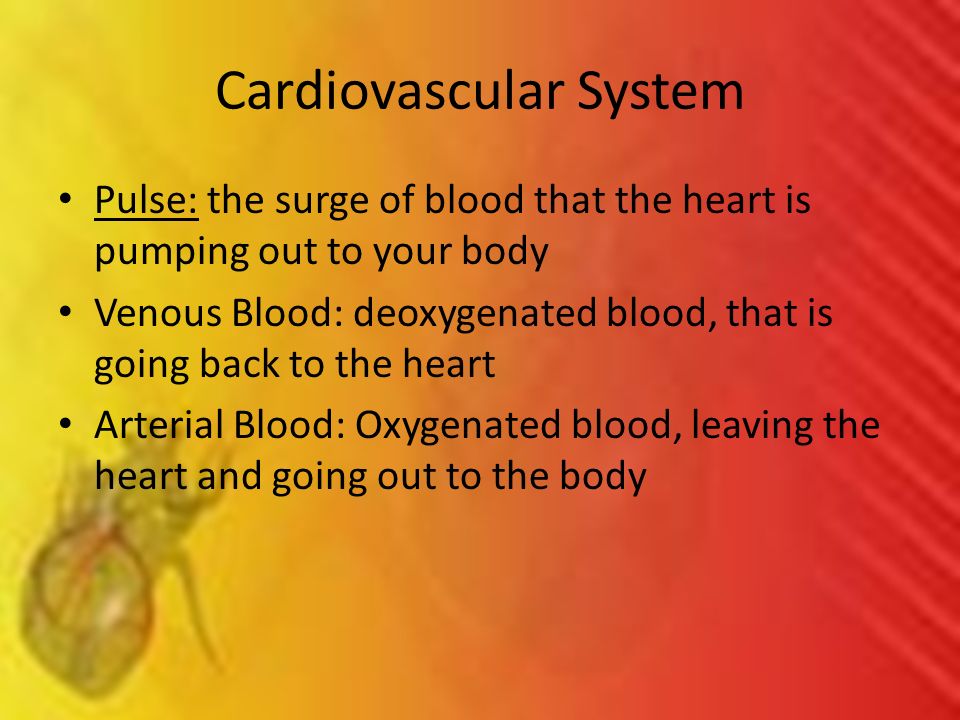 Cardiovascular System

• Pulse: the surge of blood that the heart is pumping out to your body

• Venous Blood: deoxygenated blood, that is going back to the heart

• Arterial Blood: Oxygenated blood, leaving the heart and going out to the body